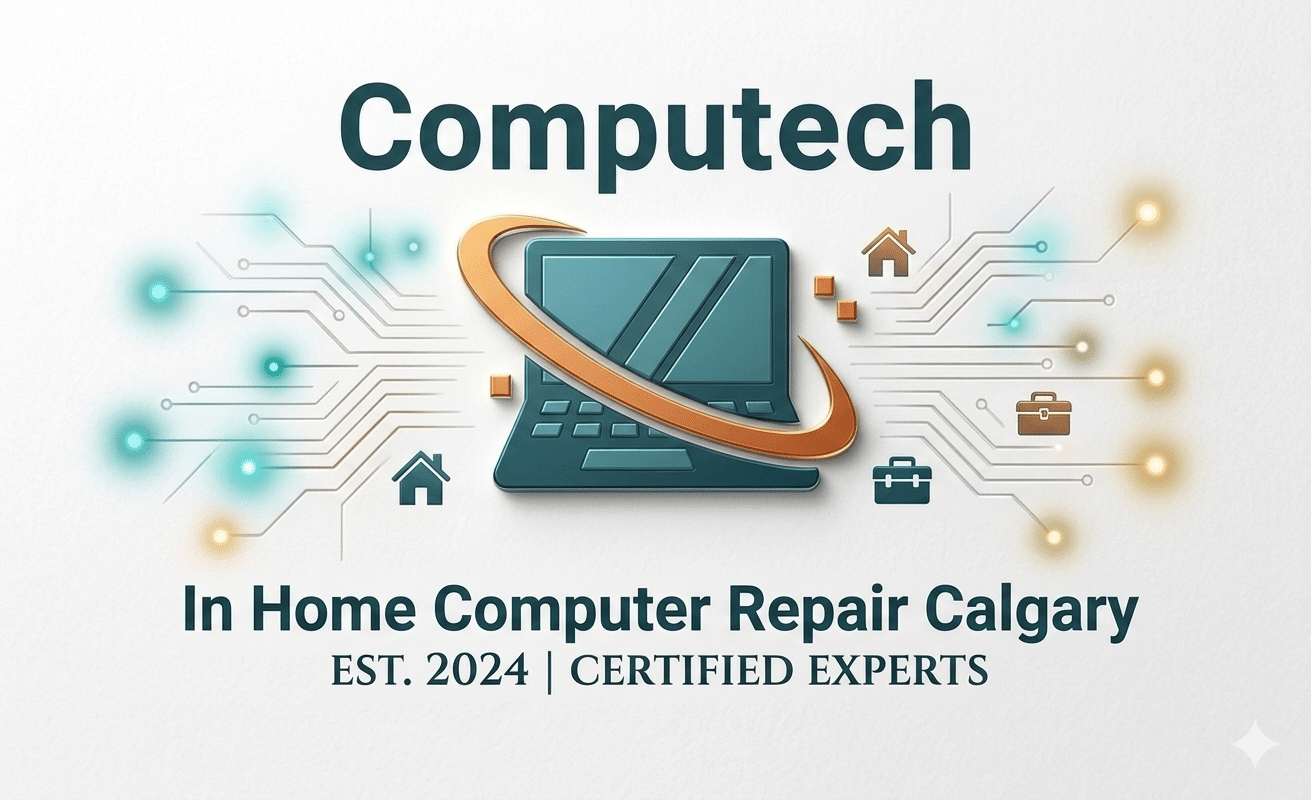 Computech

In Home Computer Repair Calgary
EST. 2024 | CERTIFIED EXPERTS